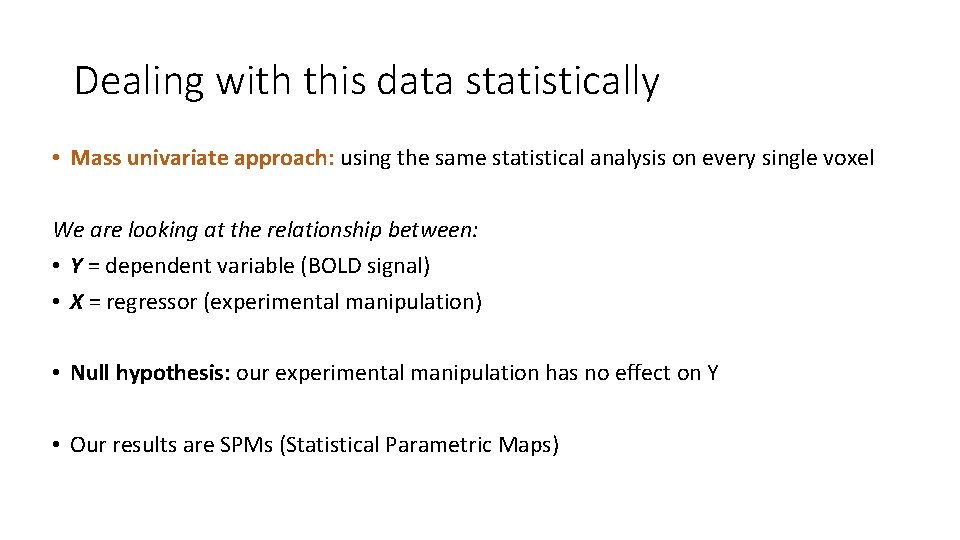 Dealing with this data statistically

• Mass univariate approach: using the same statistical analysis on every single voxel

We are looking at the relationship between:
• Y = dependent variable (BOLD signal)
• X = regressor (experimental manipulation)

• Null hypothesis: our experimental manipulation has no effect on Y

• Our results are SPMs (Statistical Parametric Maps)